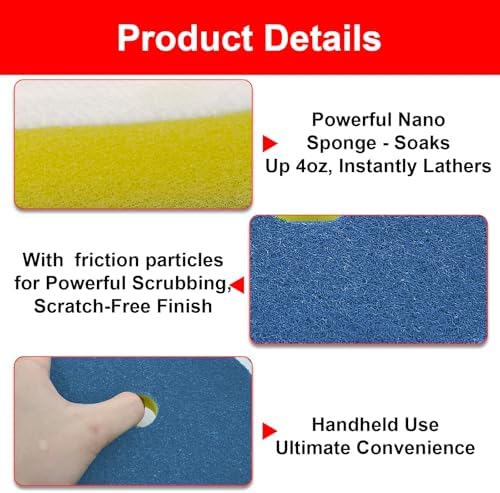 Product Details

Powerful Nano Sponge - Soaks Up 4oz, Instantly Lathers

With  friction particles for Powerful Scrubbing, Scratch-Free Finish

Handheld Use Ultimate Convenience